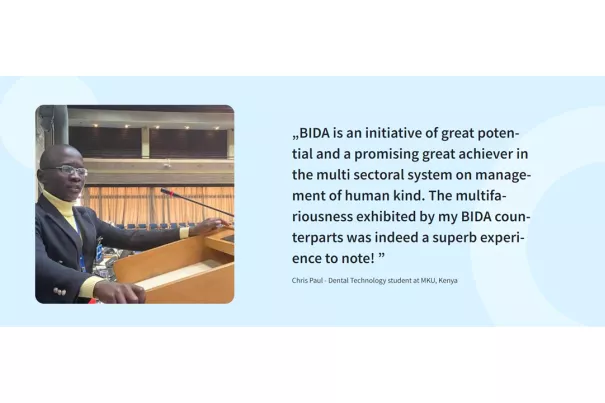 „BIDA is an initiative of great potential and a promising great achiever in the multi sectoral system on management of human kind. The multifariousness exhibited by my BIDA counterparts was indeed a superb experience to note! ”

Chris Paul - Dental Technology student at MKU, Kenya